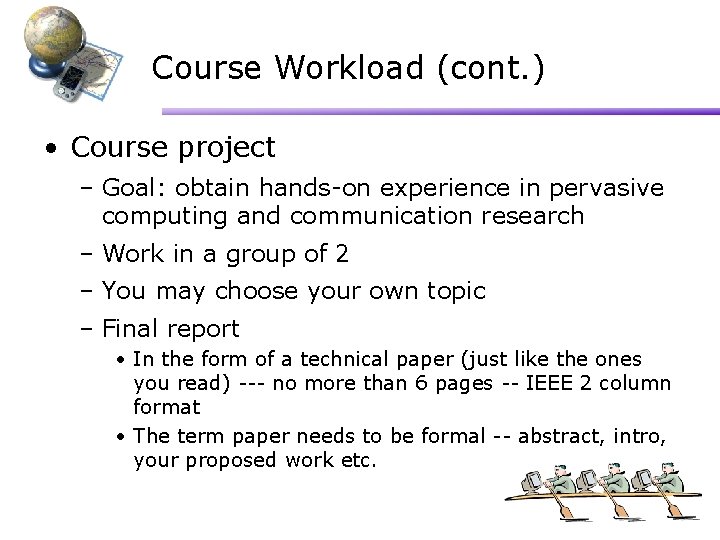 Course Workload (cont.)

• Course project

– Goal: obtain hands-on experience in pervasive computing and communication research

– Work in a group of 2

– You may choose your own topic

– Final report

• In the form of a technical paper (just like the ones you read) --- no more than 6 pages -- IEEE 2 column format

• The term paper needs to be formal -- abstract, intro, your proposed work etc.